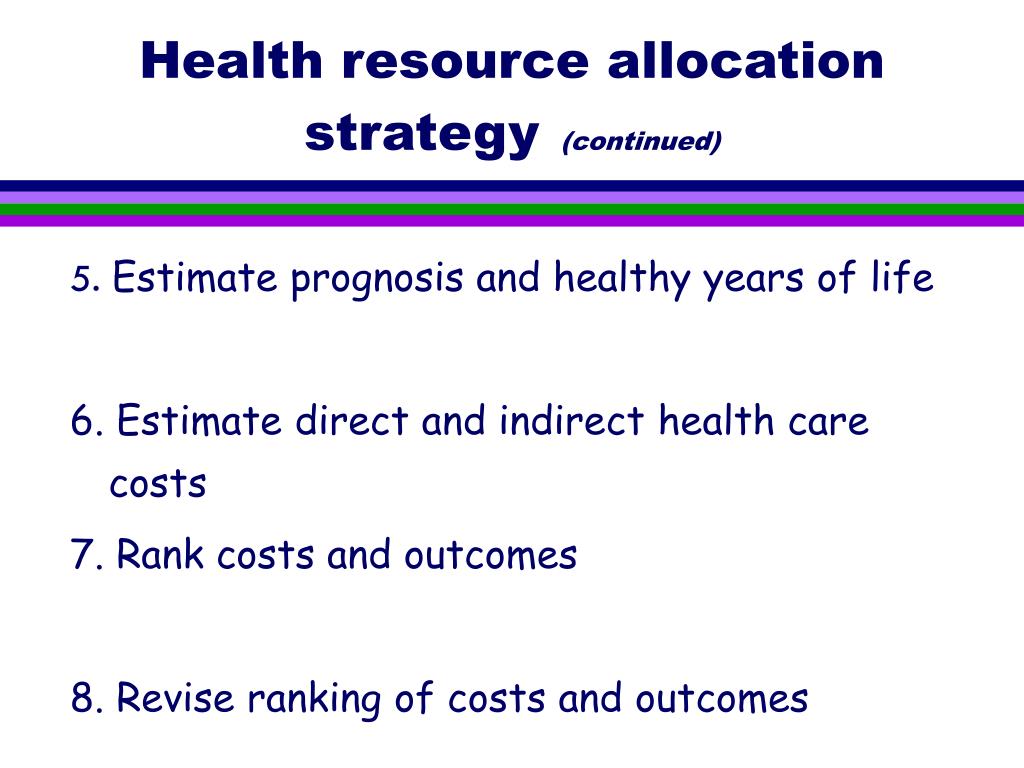 Health resource allocation strategy (continued)

5. Estimate prognosis and healthy years of life

6. Estimate direct and indirect health care costs

7. Rank costs and outcomes

8. Revise ranking of costs and outcomes